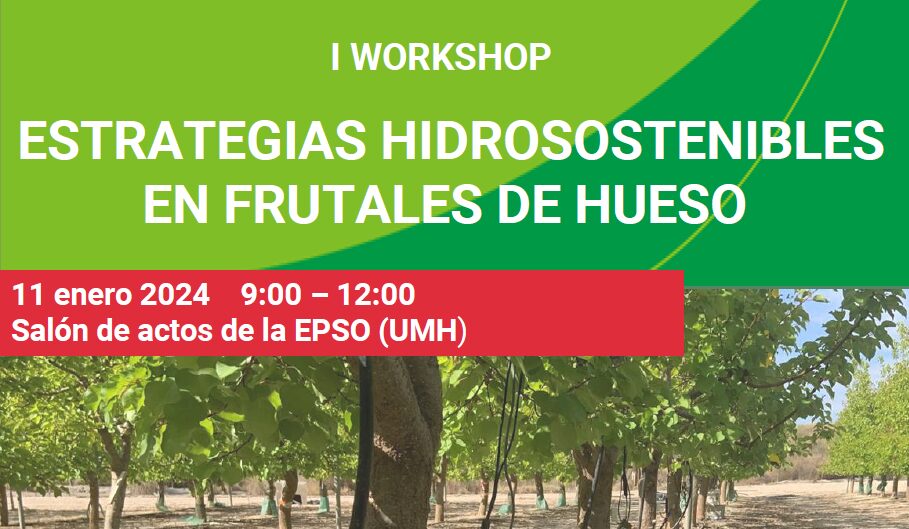 I WORKSHOP

ESTRATEGIAS HIDROSOSTENIBLES EN FRUTALES DE HUESO

11 enero 2024 9:00 – 12:00
Salón de actos de la EPSO (UMH)